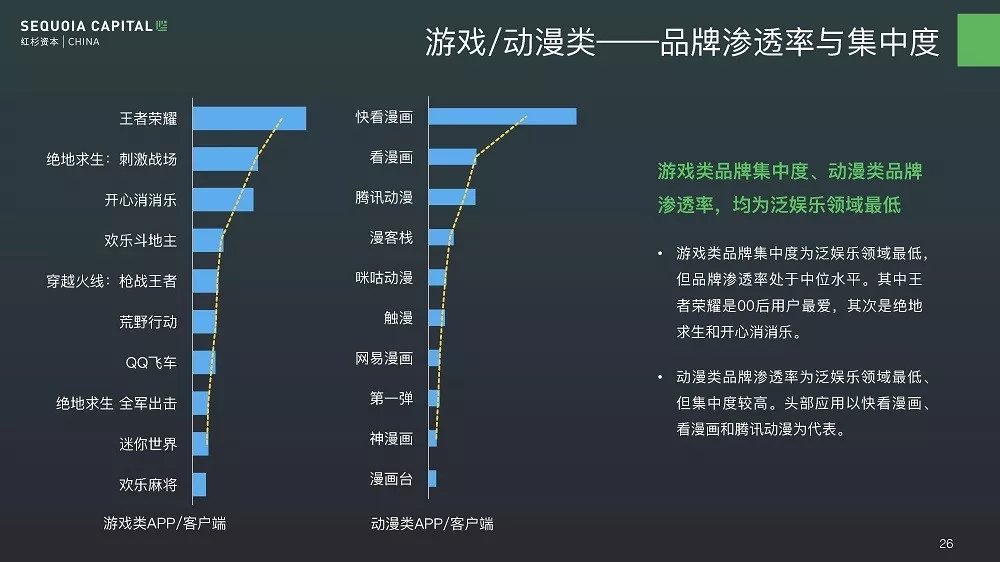 SEQUOIA CAPITAL
红杉资本 | CHINA

游戏/动漫类——品牌渗透率与集中度

王者荣耀
绝地求生：刺激战场
开心消消乐
欢乐斗地主
穿越火线：枪战王者
荒野行动
QQ飞车
绝地求生 全军出击
迷你世界
欢乐麻将
游戏类APP/客户端

快看漫画
看漫画
腾讯动漫
漫客栈
咪咕动漫
触漫
网易漫画
第一弹
神漫画
漫画台
动漫类APP/客户端

游戏类品牌集中度、动漫类品牌渗透率，均为泛娱乐领域最低

• 游戏类品牌集中度为泛娱乐领域最低，但品牌渗透率处于中位水平。其中王者荣耀是00后用户最爱，其次是绝地求生和开心消消乐。

• 动漫类品牌渗透率为泛娱乐领域最低、但集中度较高。头部应用以快看漫画、看漫画和腾讯动漫为代表。

26